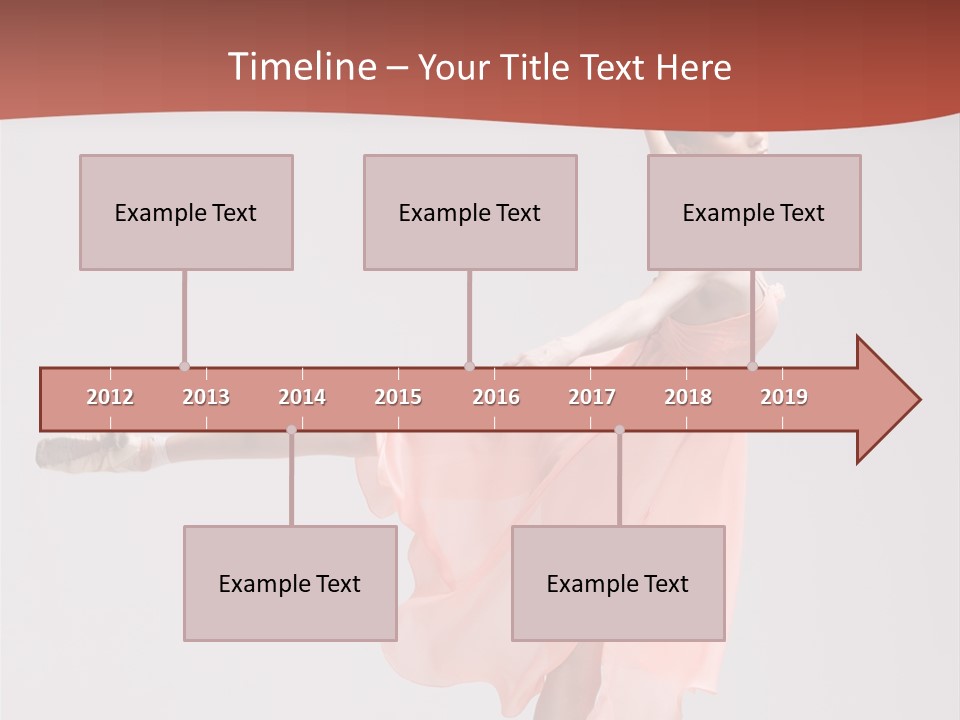 Timeline – Your Title Text Here

Example Text

Example Text

Example Text

2012 2013 2014 2015 2016 2017 2018 2019

Example Text

Example Text